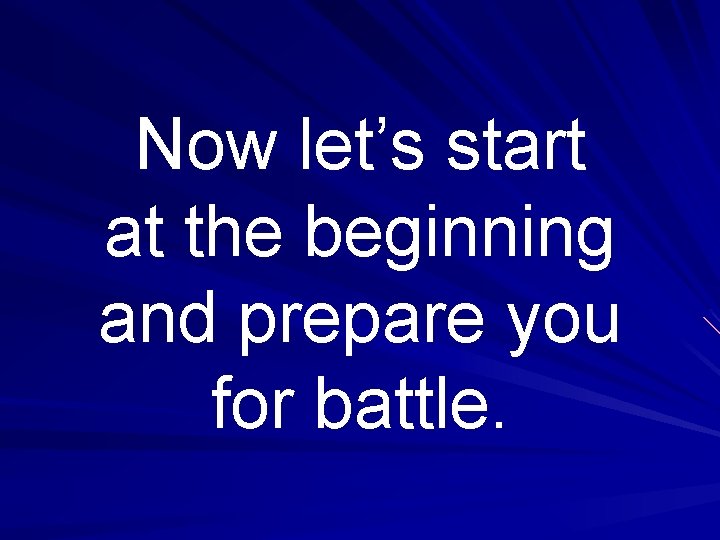 Now let’s start at the beginning and prepare you for battle.